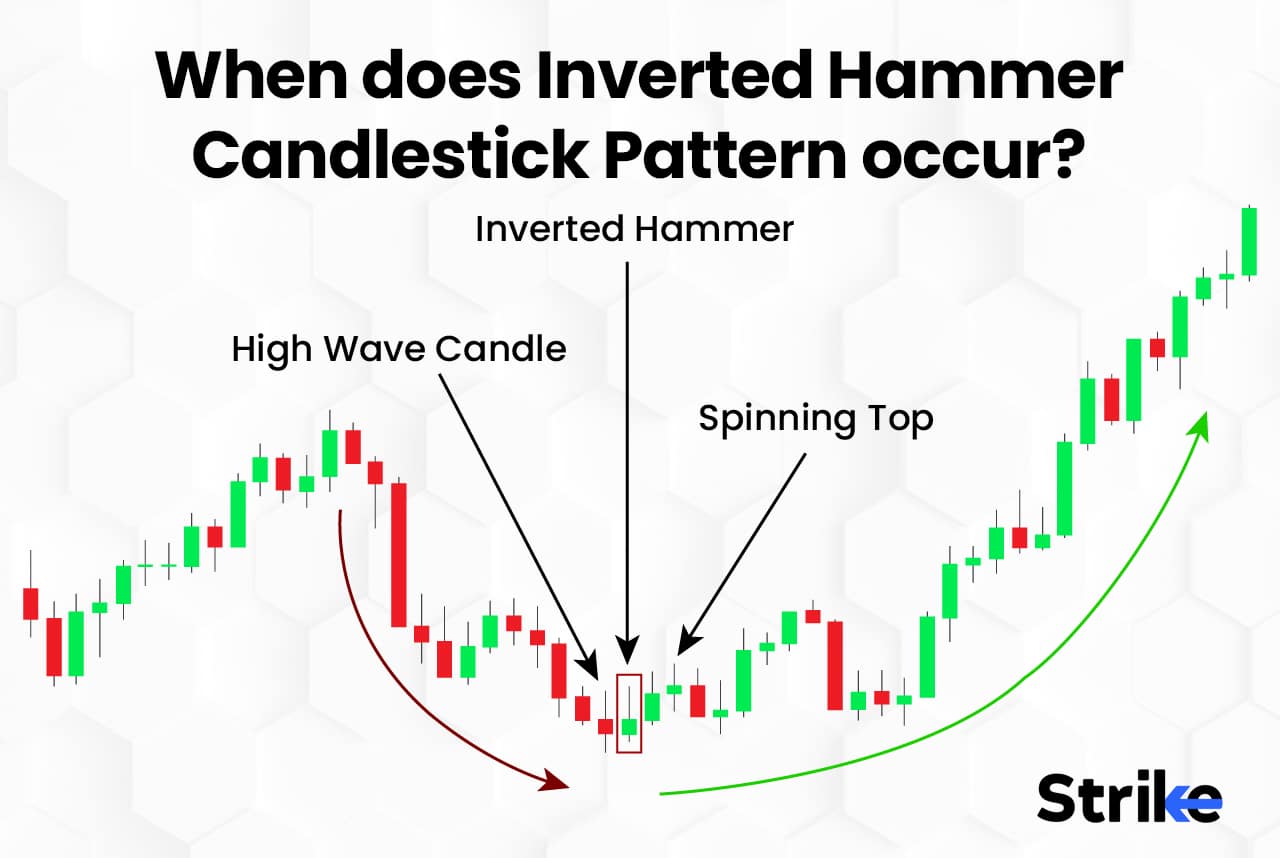 When does Inverted Hammer Candlestick Pattern occur?

Inverted Hammer

High Wave Candle

Spinning Top

Strike